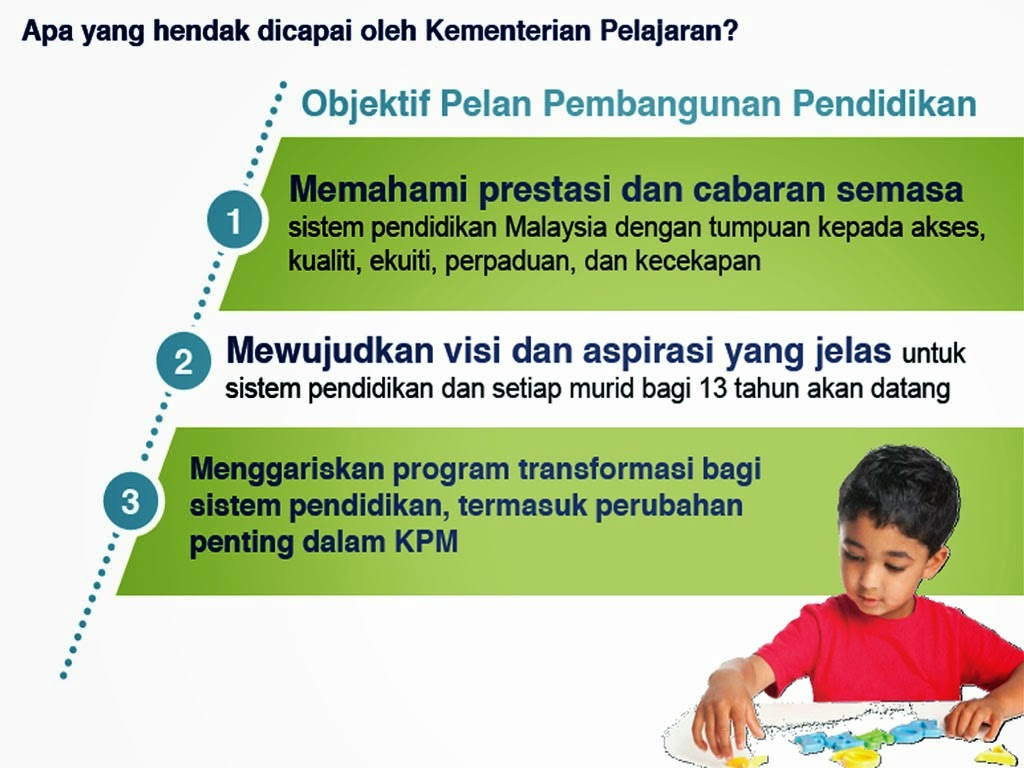 Apa yang hendak dicapai oleh Kementerian Pelajaran?

Objektif Pelan Pembangunan Pendidikan

1

Memahami prestasi dan cabaran semasa sistem pendidikan Malaysia dengan tumpuan kepada akses, kualiti, ekuiti, perpaduan, dan kecekapan

2

Mewujudkan visi dan aspirasi yang jelas untuk sistem pendidikan dan setiap murid bagi 13 tahun akan datang

3

Menggariskan program transformasi bagi sistem pendidikan, termasuk perubahan penting dalam KPM